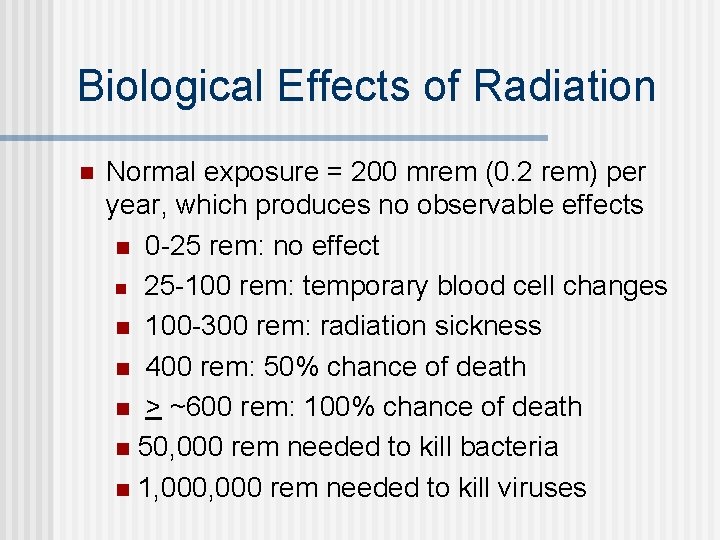 Biological Effects of Radiation

Normal exposure = 200 mrem (0.2 rem) per year, which produces no observable effects

0-25 rem: no effect

25-100 rem: temporary blood cell changes

100-300 rem: radiation sickness

400 rem: 50% chance of death

$\geq$ ~600 rem: 100% chance of death

50,000 rem needed to kill bacteria

1,000,000 rem needed to kill viruses